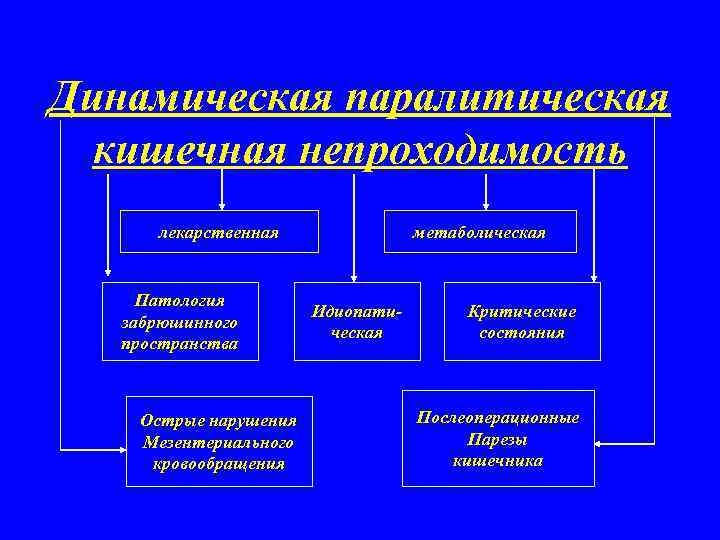 Динамическая паралитическая кишечная непроходимость

лекарственная

метаболическая

Патология забрюшинного пространства

Идиопатическая

Критические состояния

Острые нарушения Мезентериального кровообращения

Послеоперационные Парезы кишечника